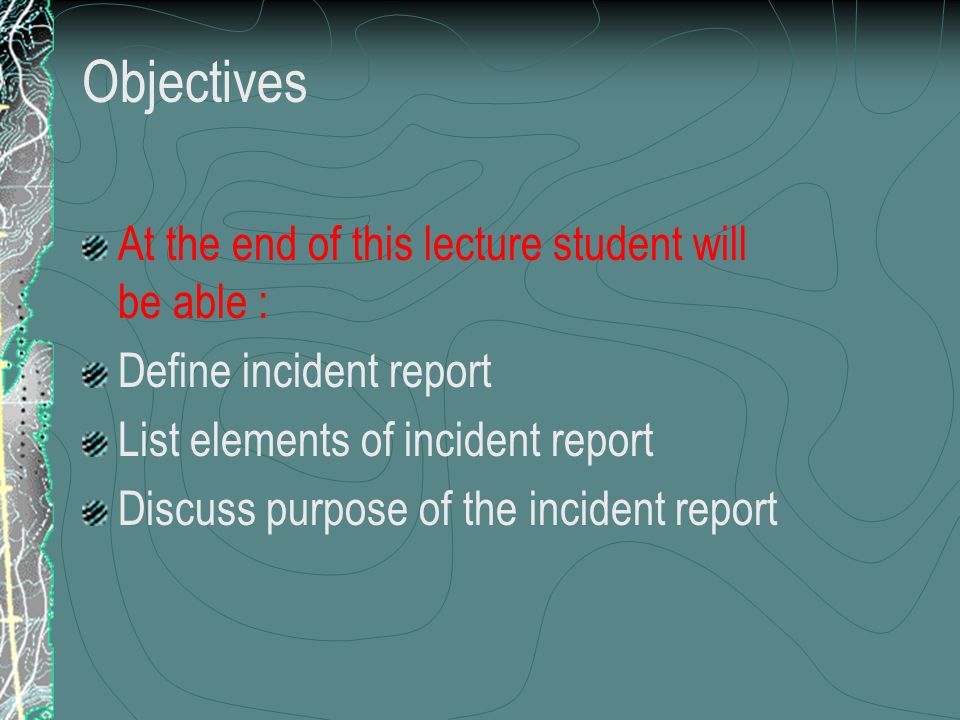 Objectives

At the end of this lecture student will be able :

Define incident report

List elements of incident report

Discuss purpose of the incident report